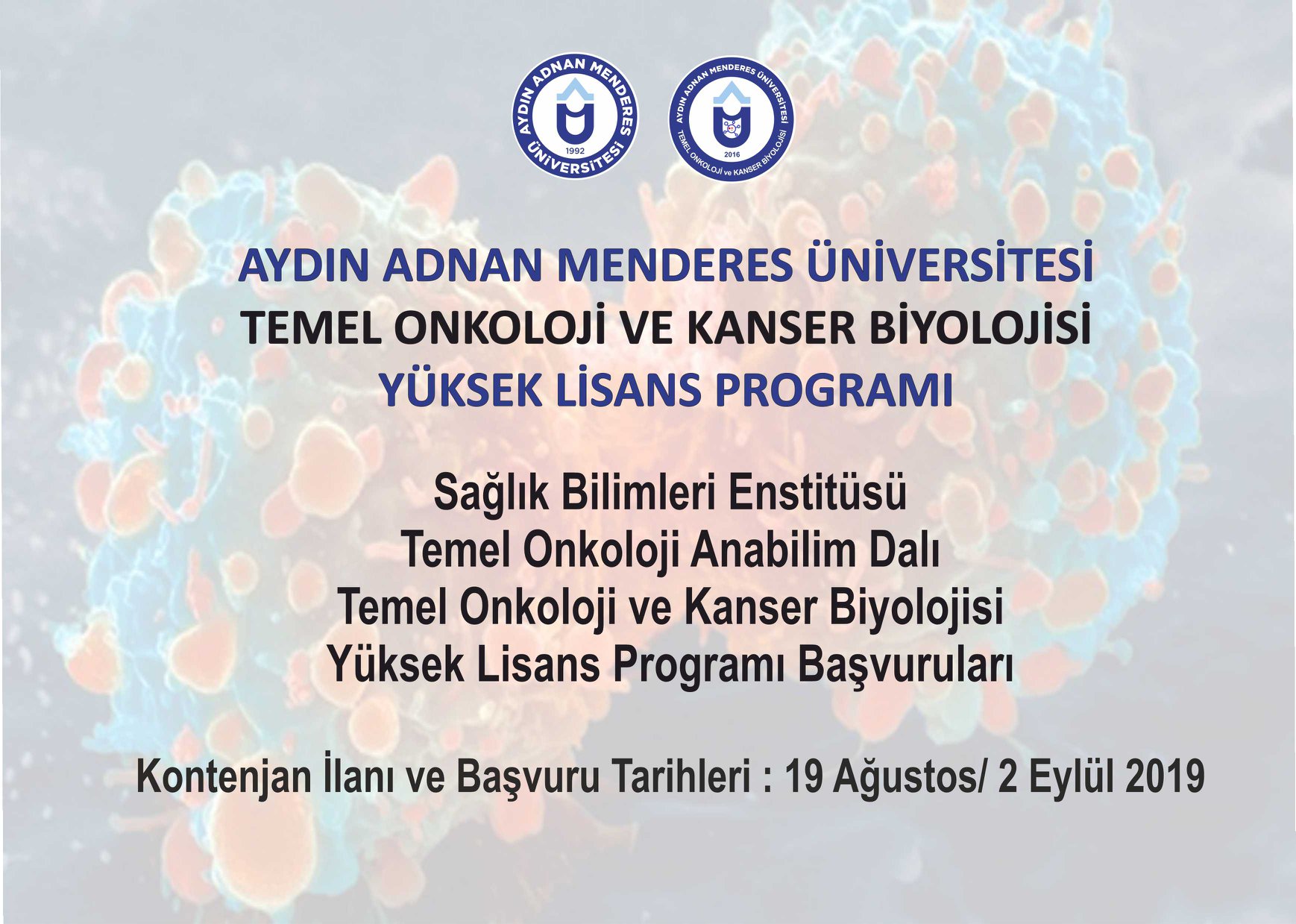 AYDIN ADNAN MENDERES ÜNİVERSİTESİ
1992

AYDIN ADNAN MENDERES ÜNİVERSİTESİ
TEMEL ONKOLOJİ ve KANSER BİYOLOJİSİ
2016

AYDIN ADNAN MENDERES ÜNİVERSİTESİ
TEMEL ONKOLOJİ VE KANSER BİYOLOJİSİ
YÜKSEK LİSANS PROGRAMI

Sağlık Bilimleri Enstitüsü
Temel Onkoloji Anabilim Dalı
Temel Onkoloji ve Kanser Biyolojisi
Yüksek Lisans Programı Başvuruları

Kontenjan İlanı ve Başvuru Tarihleri : 19 Ağustos/ 2 Eylül 2019